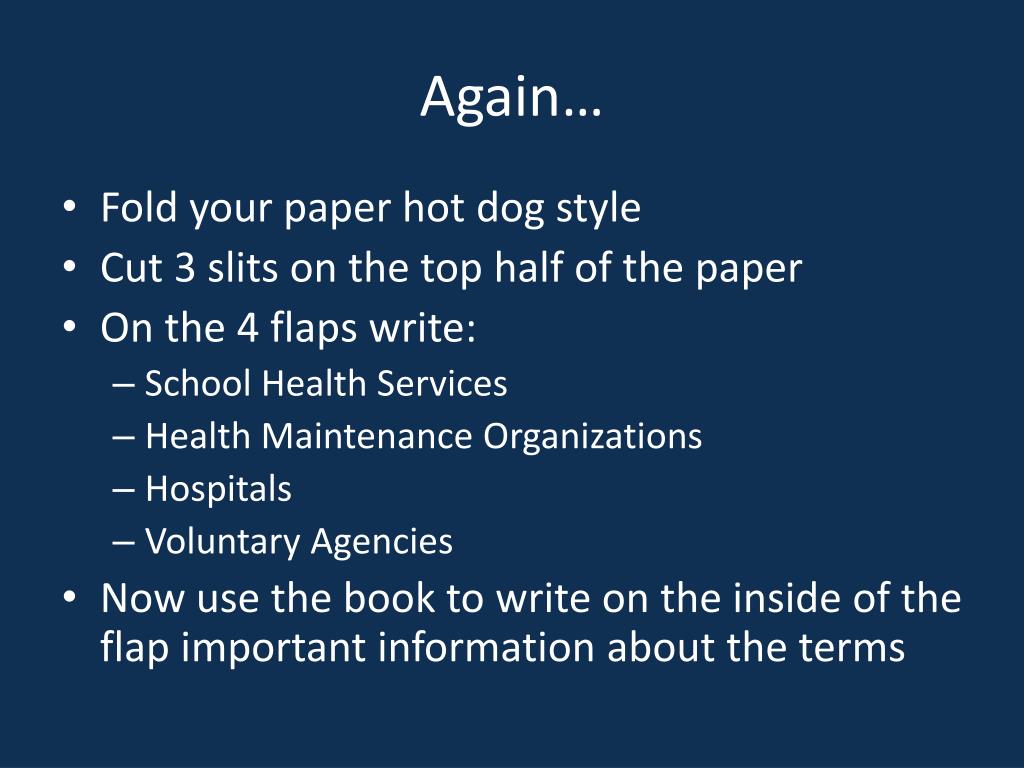 Again…

• Fold your paper hot dog style
• Cut 3 slits on the top half of the paper
• On the 4 flaps write:
  – School Health Services
  – Health Maintenance Organizations
  – Hospitals
  – Voluntary Agencies
• Now use the book to write on the inside of the flap important information about the terms